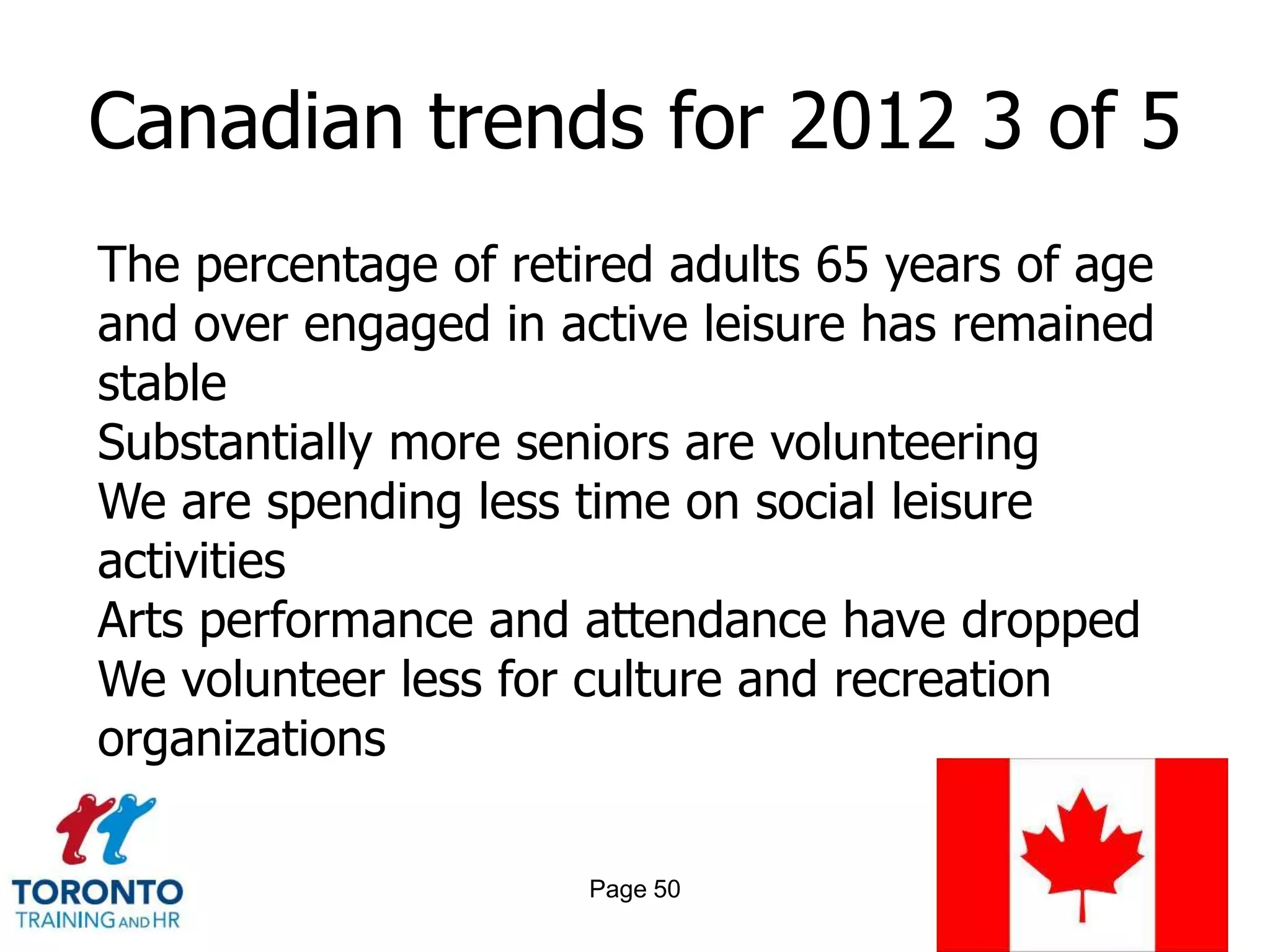 Canadian trends for 2012 3 of 5

The percentage of retired adults 65 years of age and over engaged in active leisure has remained stable
Substantially more seniors are volunteering
We are spending less time on social leisure activities
Arts performance and attendance have dropped
We volunteer less for culture and recreation organizations

TORONTO TRAINING AND HR

Page 50